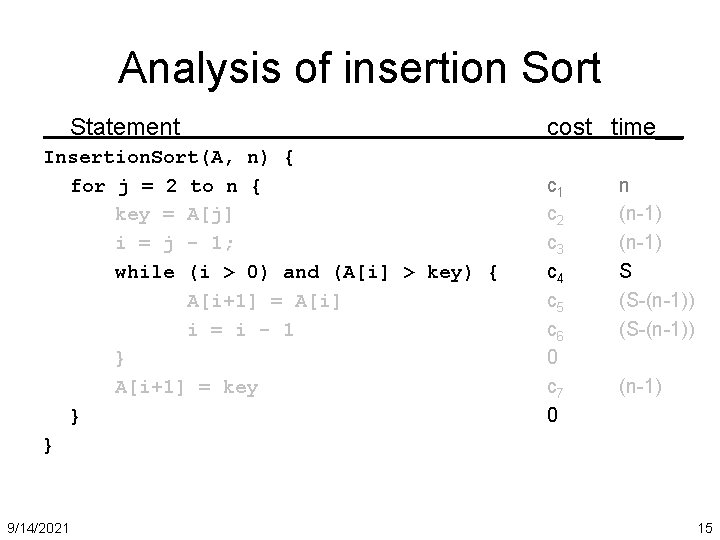 Analysis of insertion Sort

| Statement | cost | time |
|---|---|---|
| InsertionSort(A, n) { | | |
| for j = 2 to n { | $c_1$ | n |
| key = A[j] | $c_2$ | (n-1) |
| i = j - 1; | $c_3$ | (n-1) |
| while (i > 0) and (A[i] > key) { | $c_4$ | S |
| A[i+1] = A[i] | $c_5$ | (S-(n-1)) |
| i = i - 1 | $c_6$ | (S-(n-1)) |
| } | 0 | |
| A[i+1] = key | $c_7$ | (n-1) |
| } | 0 | |
| } | | |

9/14/2021

15